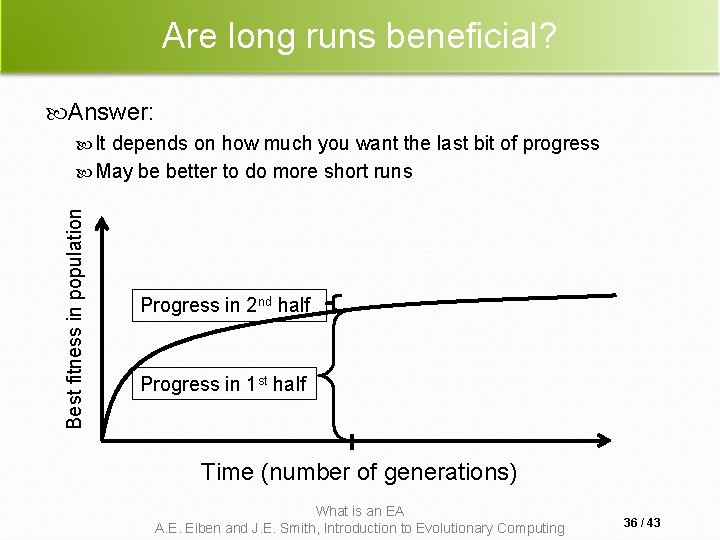 Are long runs beneficial?

Answer:

It depends on how much you want the last bit of progress

May be better to do more short runs

Best fitness in population

Progress in 2$^{nd}$ half

Progress in 1$^{st}$ half

Time (number of generations)

What is an EA
A.E. Eiben and J.E. Smith, Introduction to Evolutionary Computing

36 / 43